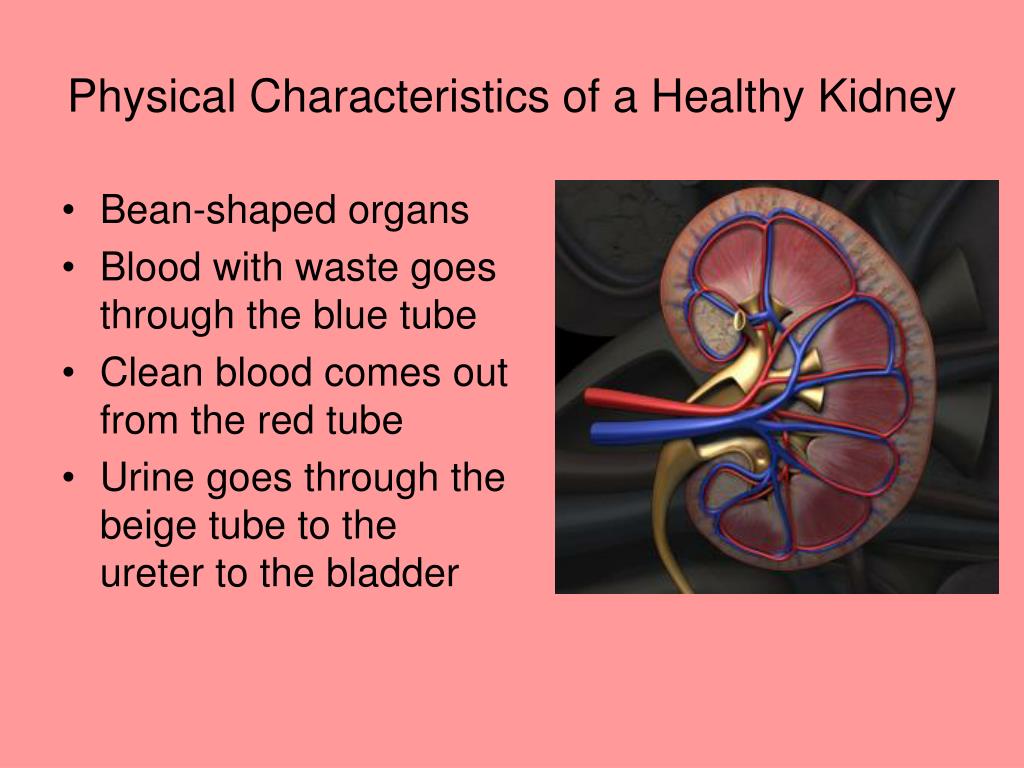 Physical Characteristics of a Healthy Kidney

• Bean-shaped organs
• Blood with waste goes through the blue tube
• Clean blood comes out from the red tube
• Urine goes through the beige tube to the ureter to the bladder